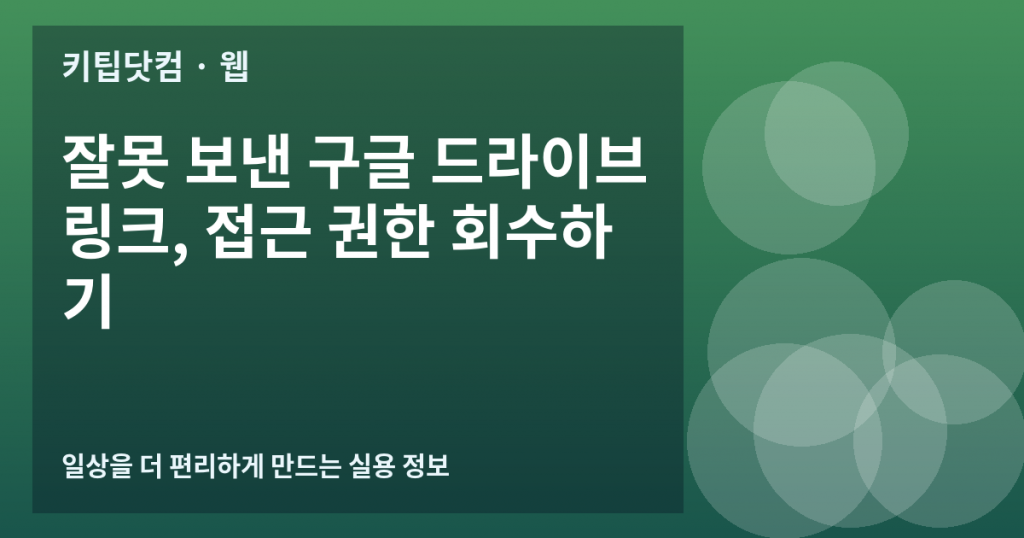 키팁닷컴 · 웹

잘못 보낸 구글 드라이브 링크, 접근 권한 회수하기

일상을 더 편리하게 만드는 실용 정보